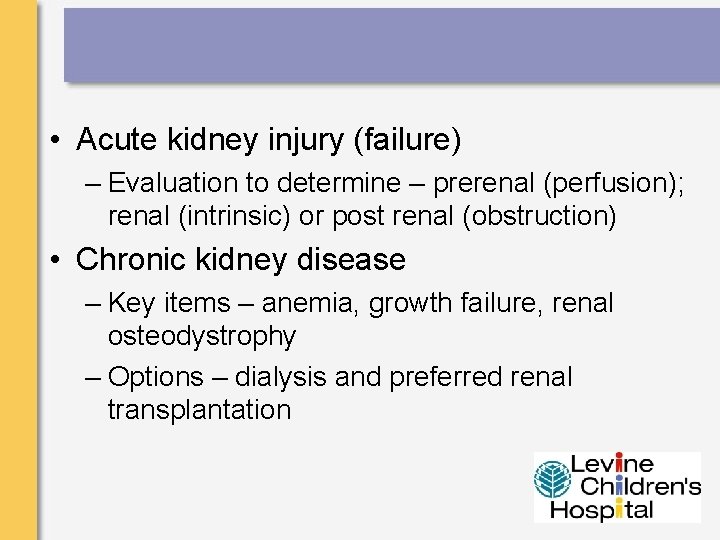 • Acute kidney injury (failure)

– Evaluation to determine – prerenal (perfusion); renal (intrinsic) or post renal (obstruction)

• Chronic kidney disease

– Key items – anemia, growth failure, renal osteodystrophy

– Options – dialysis and preferred renal transplantation

Levine Children's Hospital